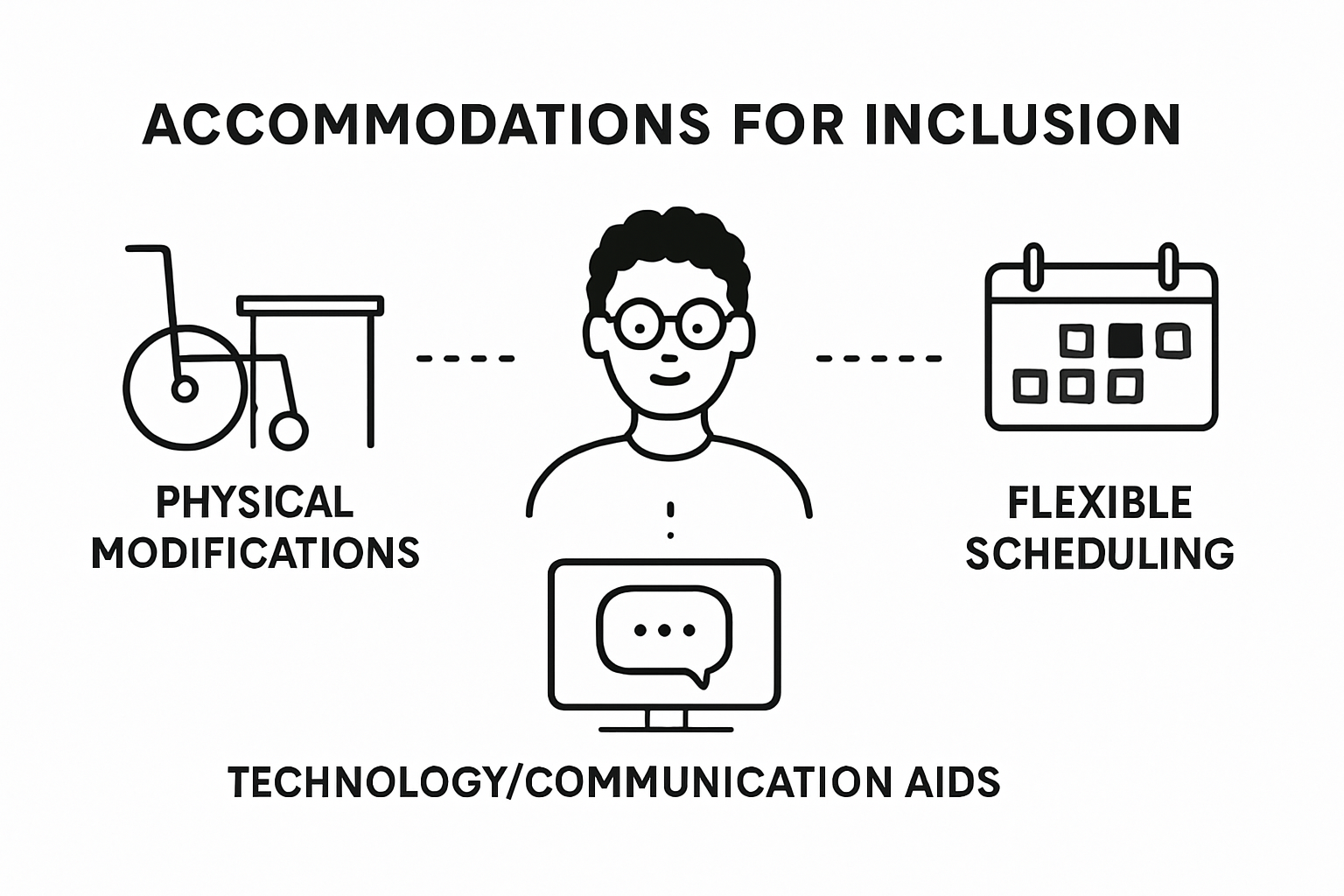 ACCOMMODATIONS FOR INCLUSION

PHYSICAL MODIFICATIONS

FLEXIBLE SCHEDULING

TECHNOLOGY/COMMUNICATION AIDS